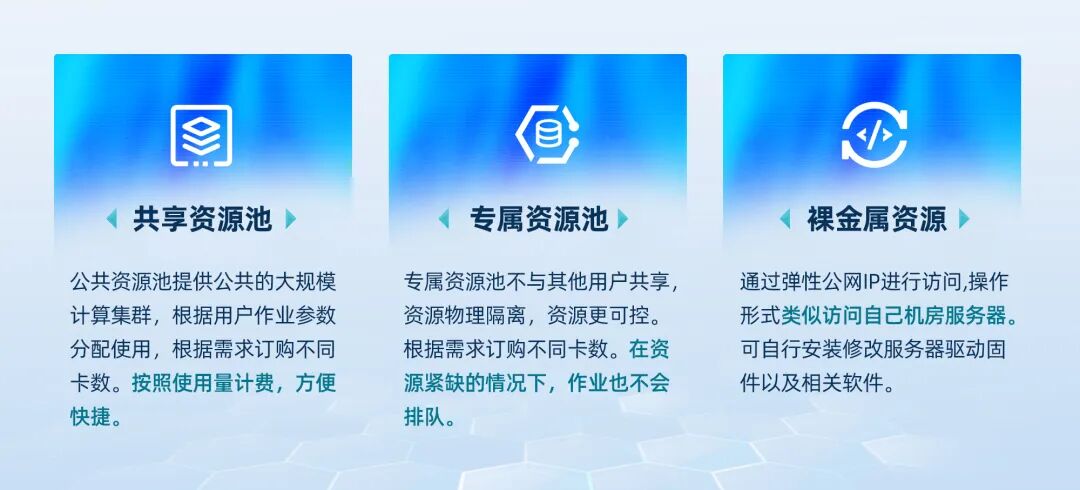 共享资源池

公共资源池提供公共的大规模计算集群，根据用户作业参数分配使用，根据需求订购不同卡数。按照使用量计费，方便快捷。

专属资源池

专属资源池不与其他用户共享，资源物理隔离，资源更可控。根据需求订购不同卡数。在资源紧缺的情况下，作业也不会排队。

裸金属资源

通过弹性公网IP进行访问,操作形式类似访问自己机房服务器。可自行安装修改服务器驱动固件以及相关软件。